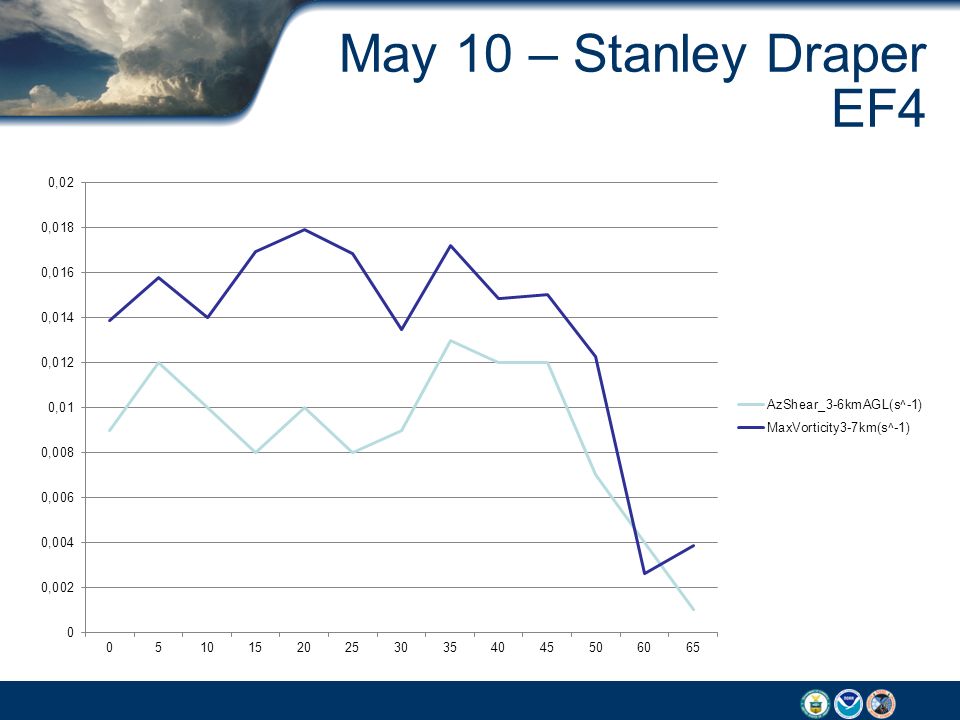 May 10 – Stanley Draper EF4

0,02
0,018
0,016
0,014
0,012
0,01
0,008
0,006
0,004
0,002
0

0 5 10 15 20 25 30 35 40 45 50 60 65

AzShear_3-6kmAGL(s^-1)
MaxVorticity3-7km(s^-1)